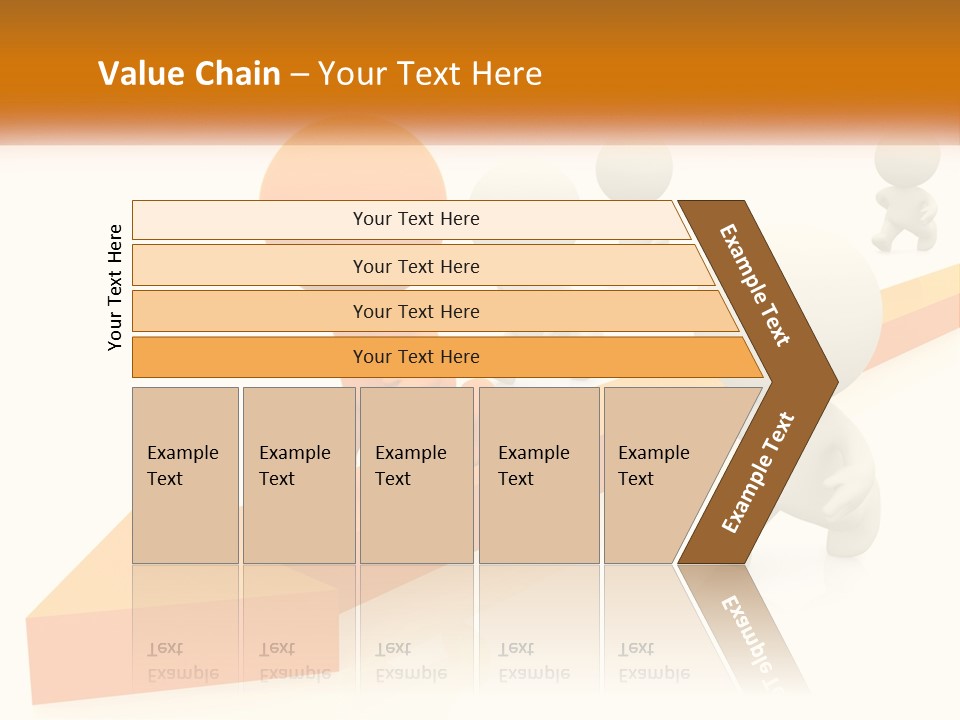 Value Chain – Your Text Here

Your Text Here

Your Text Here

Your Text Here

Your Text Here

Your Text Here

Example Text

Example Text

Example Text

Example Text

Example Text

Example Text

Example Text